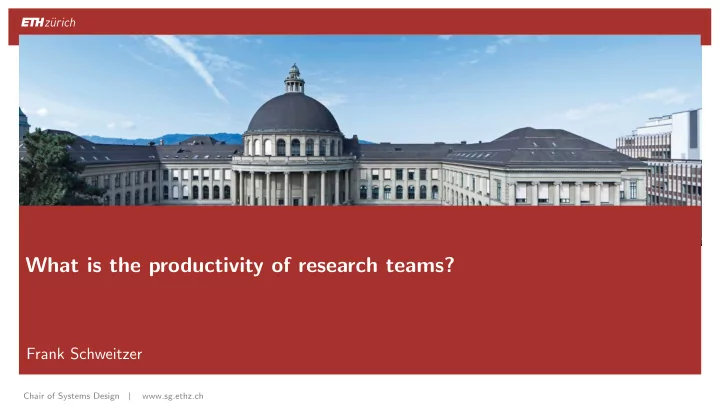 ETH zürich

What is the productivity of research teams?

Frank Schweitzer

Chair of Systems Design | www.sg.ethz.ch